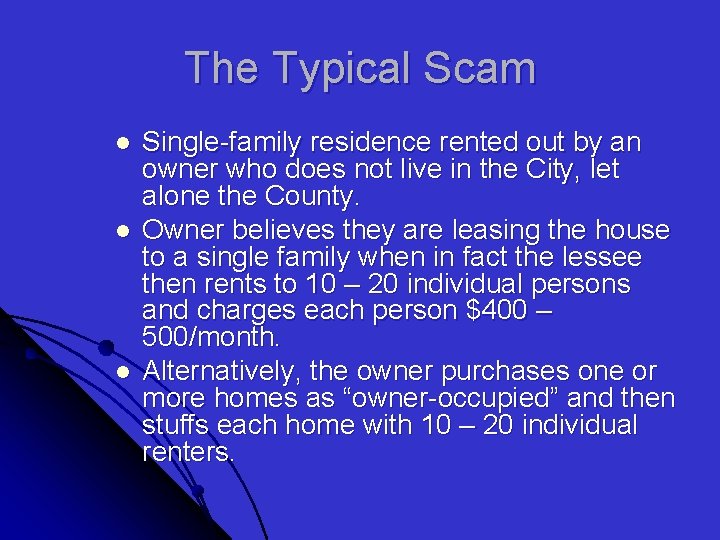 The Typical Scam

- Single-family residence rented out by an owner who does not live in the City, let alone the County.
- Owner believes they are leasing the house to a single family when in fact the lessee then rents to 10 – 20 individual persons and charges each person \$400 – 500/month.
- Alternatively, the owner purchases one or more homes as “owner-occupied” and then stuffs each home with 10 – 20 individual renters.